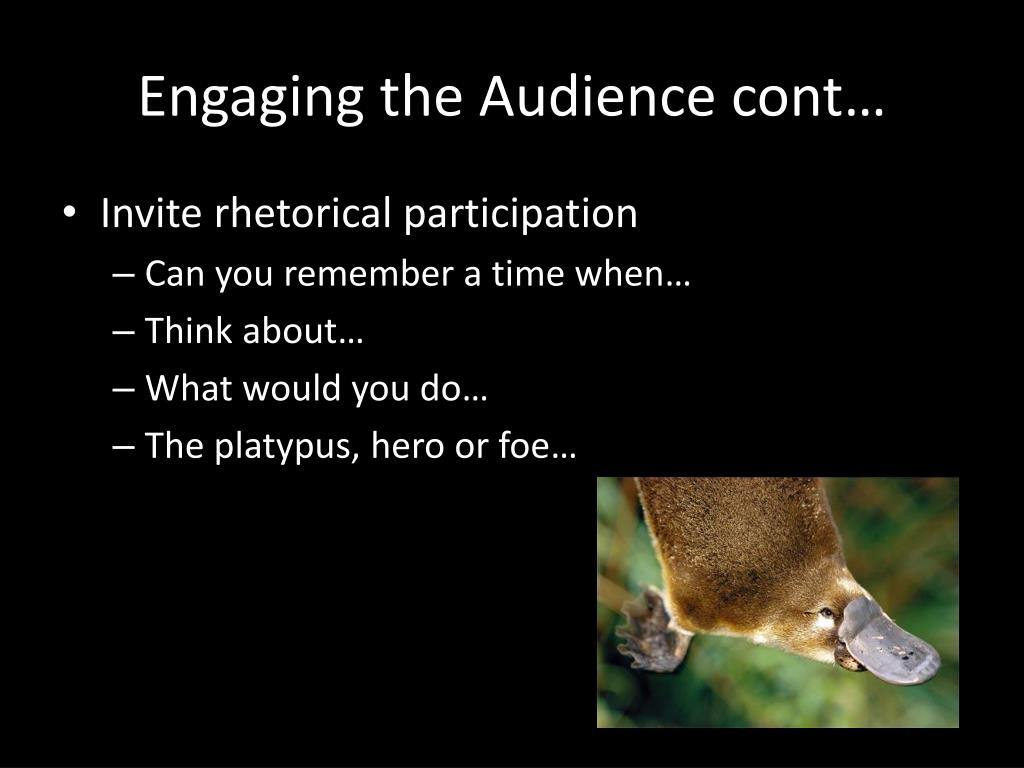 Engaging the Audience cont…

• Invite rhetorical participation
– Can you remember a time when…
– Think about…
– What would you do…
– The platypus, hero or foe…